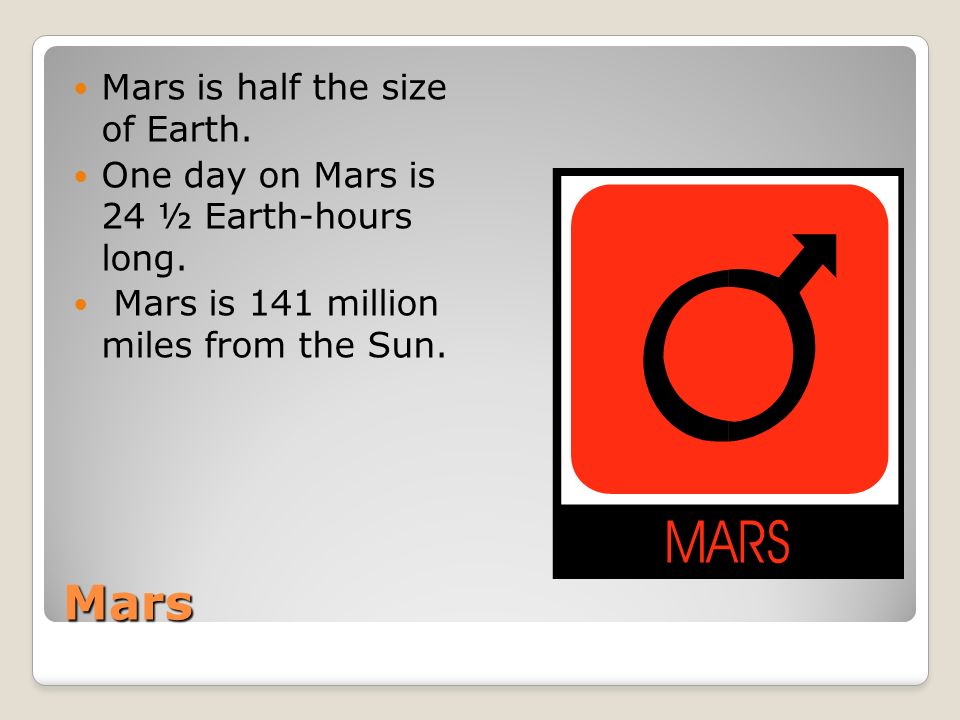 - Mars is half the size of Earth.
- One day on Mars is 24 ½ Earth-hours long.
- Mars is 141 million miles from the Sun.

MARS

Mars